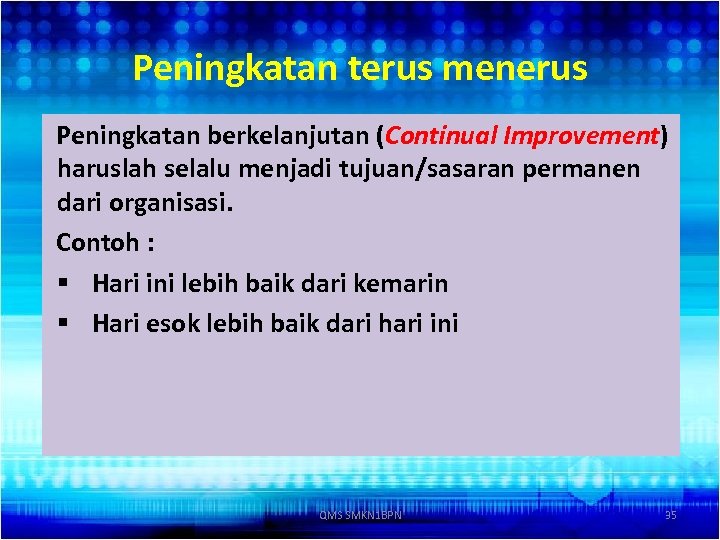 Peningkatan terus menerus

Peningkatan berkelanjutan (Continual Improvement) haruslah selalu menjadi tujuan/sasaran permanen dari organisasi.

Contoh :

▪ Hari ini lebih baik dari kemarin
▪ Hari esok lebih baik dari hari ini

QMS SMKN1BPN

35